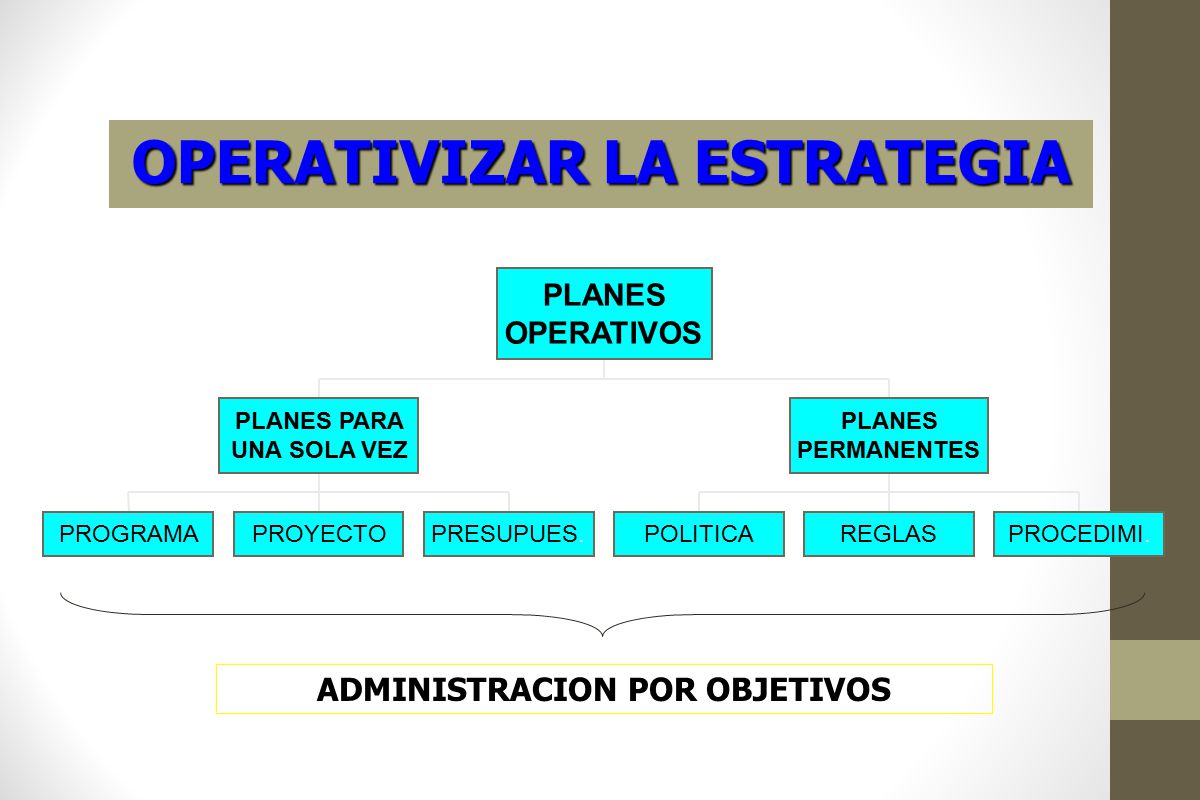 OPERATIVIZAR LA ESTRATEGIA

PLANES OPERATIVOS

PLANES PARA UNA SOLA VEZ

PLANES PERMANENTES

PROGRAMA

PROYECTO

PRESUPUES.

POLITICA

REGLAS

PROCEDIMI.

ADMINISTRACION POR OBJETIVOS